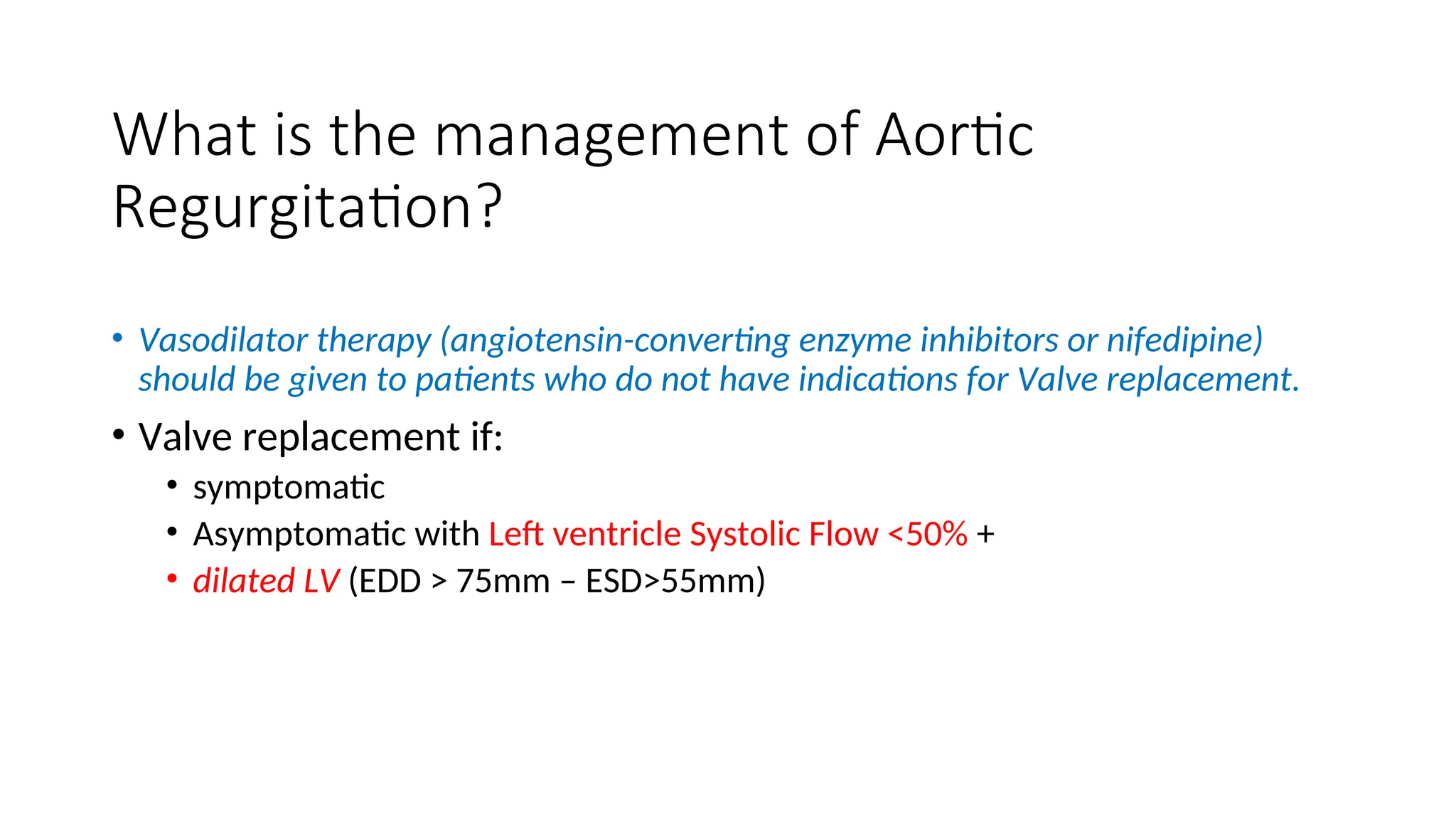 What is the management of Aortic Regurgitation?

• Vasodilator therapy (angiotensin-converting enzyme inhibitors or nifedipine) should be given to patients who do not have indications for Valve replacement.

• Valve replacement if:
  • symptomatic
  • Asymptomatic with Left ventricle Systolic Flow <50% +
  • dilated LV (EDD > 75mm – ESD>55mm)